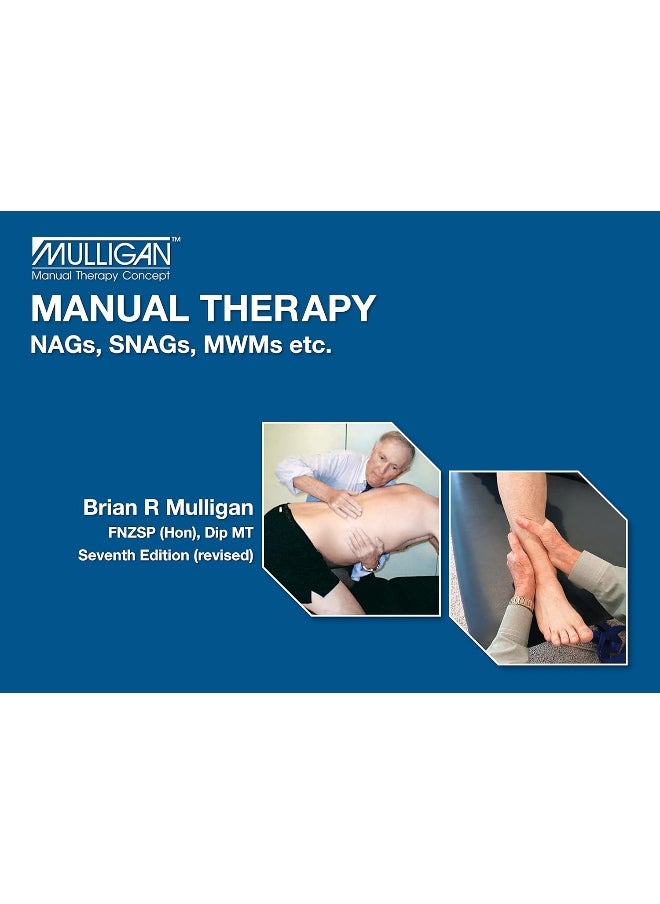 MULLIGAN™
Manual Therapy Concept

MANUAL THERAPY
NAGs, SNAGs, MWMs etc.

Brian R Mulligan
FNZSP (Hon), Dip MT
Seventh Edition (revised)